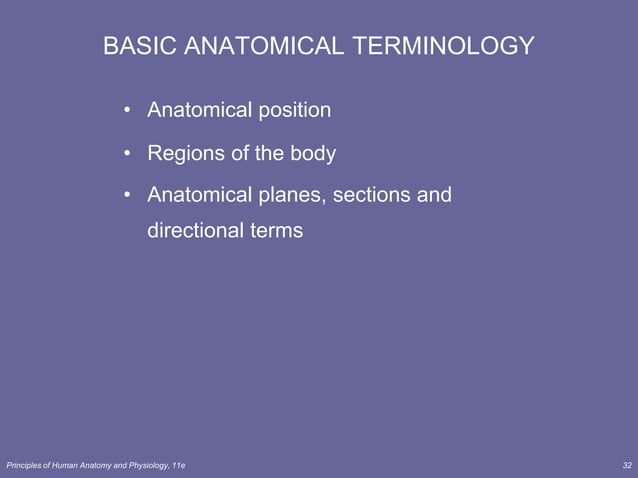 BASIC ANATOMICAL TERMINOLOGY

• Anatomical position

• Regions of the body

• Anatomical planes, sections and directional terms

Principles of Human Anatomy and Physiology, 11e

32